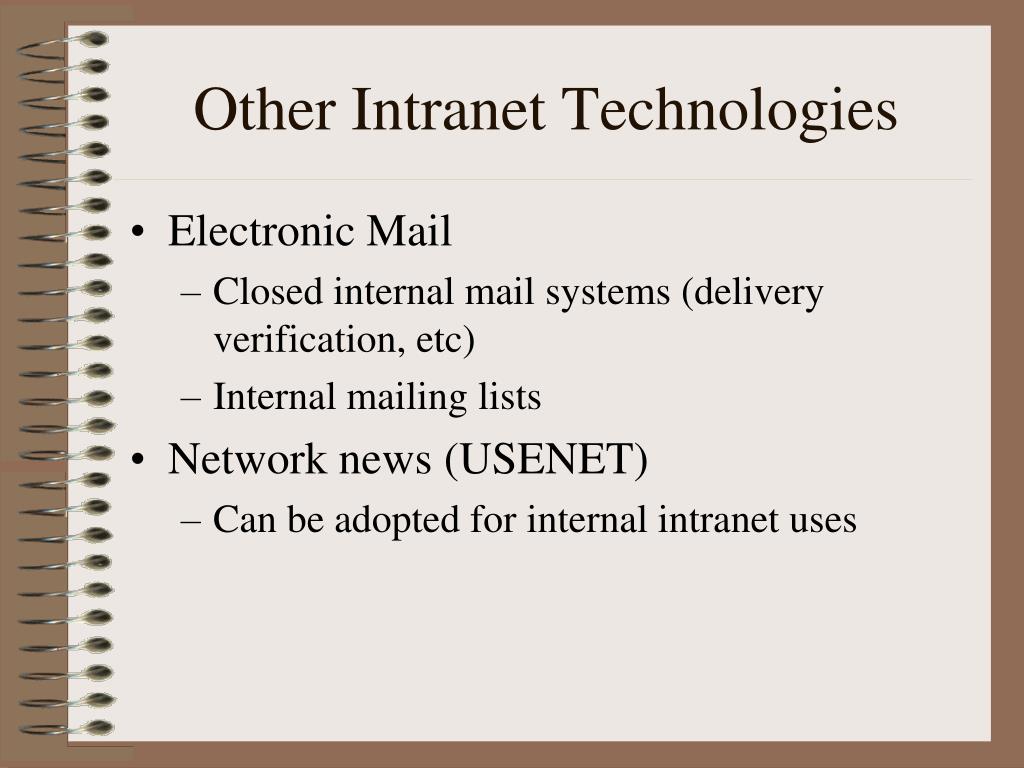 Other Intranet Technologies

• Electronic Mail
– Closed internal mail systems (delivery verification, etc)
– Internal mailing lists
• Network news (USENET)
– Can be adopted for internal intranet uses